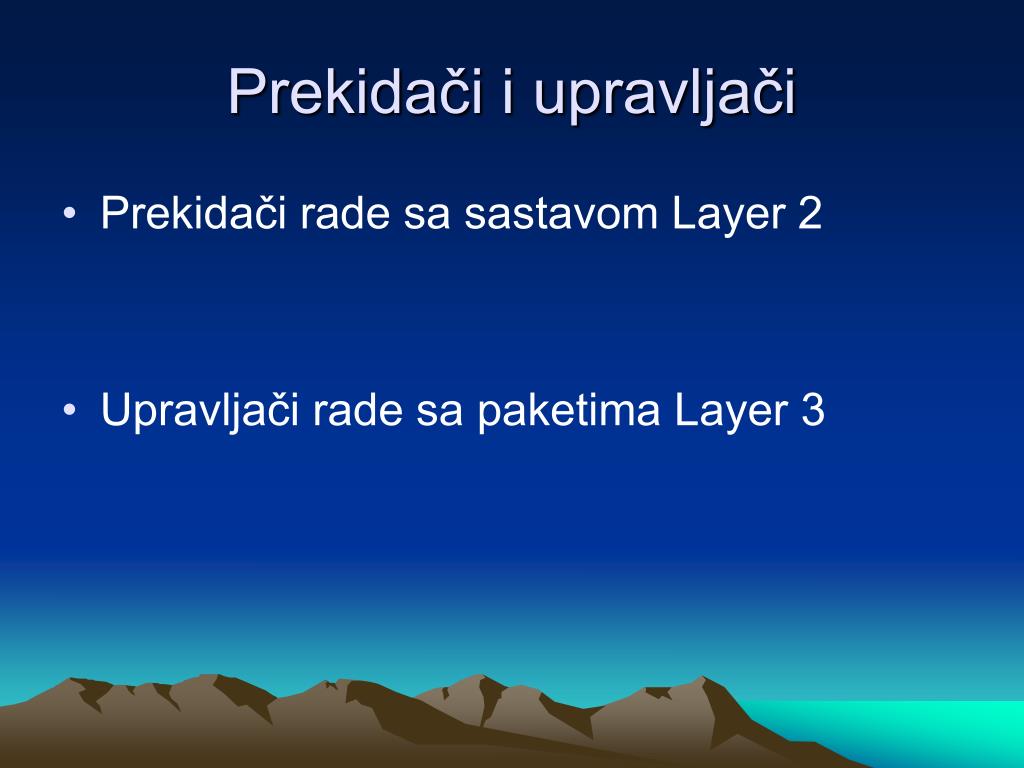 Prekidači i upravljači

• Prekidači rade sa sastavom Layer 2

• Upravljači rade sa paketima Layer 3